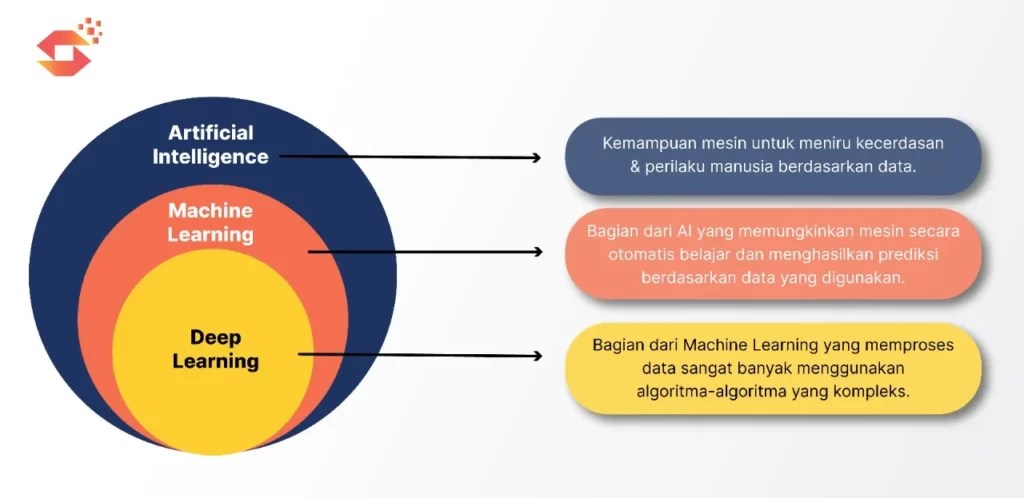 Artificial Intelligence

Machine Learning

Deep Learning

Kemampuan mesin untuk meniru kecerdasan & perilaku manusia berdasarkan data.

Bagian dari AI yang memungkinkan mesin secara otomatis belajar dan menghasilkan prediksi berdasarkan data yang digunakan.

Bagian dari Machine Learning yang memproses data sangat banyak menggunakan algoritma-algoritma yang kompleks.